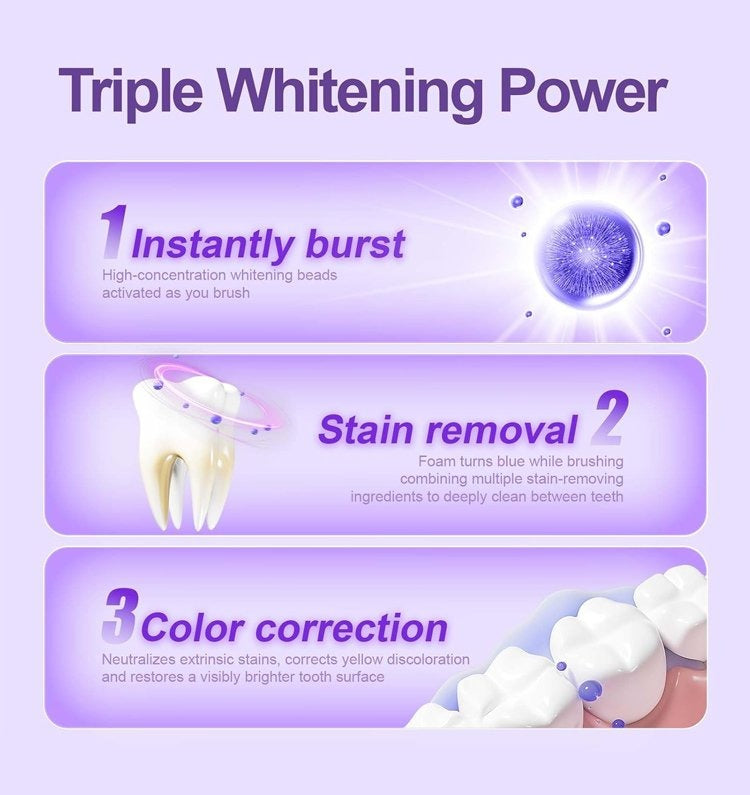 Triple Whitening Power

1 Instantly burst
High-concentration whitening beads activated as you brush

Stain removal 2
Foam turns blue while brushing combining multiple stain-removing ingredients to deeply clean between teeth

3 Color correction
Neutralizes extrinsic stains, corrects yellow discoloration and restores a visibly brighter tooth surface